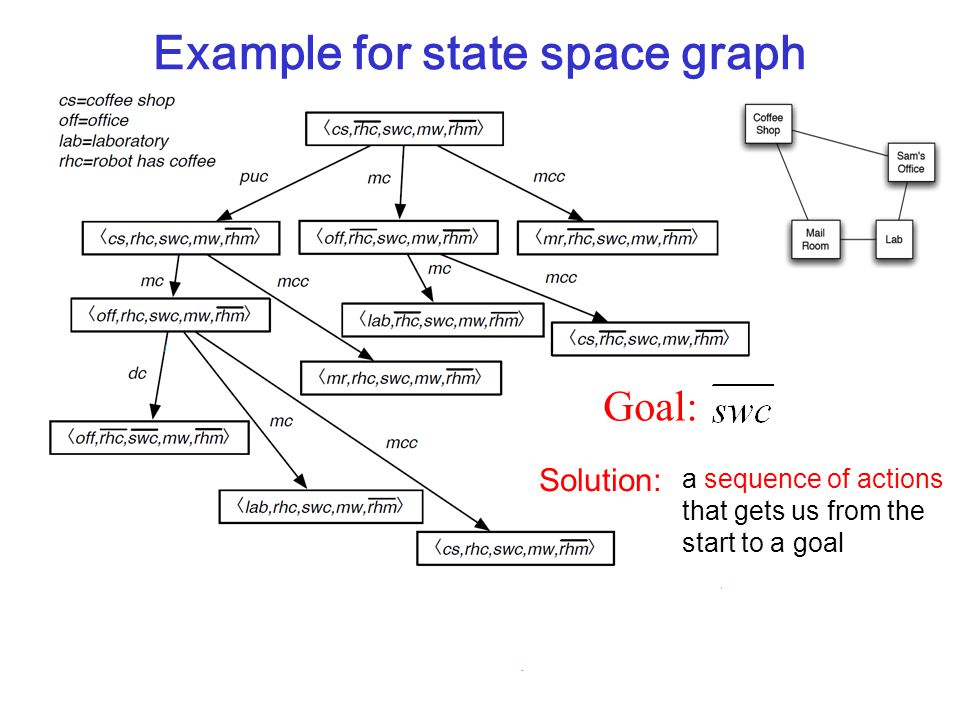 Example for state space graph

cs=coffee shop
off=office
lab=laboratory
rhc=robot has coffee

$\langle cs,\overline{rhc},swc,mw,\overline{rhm}\rangle$

puc

mc

mcc

$\langle cs,rhc,swc,mw,\overline{rhm}\rangle$

$\langle off,\overline{rhc},swc,mw,\overline{rhm}\rangle$

$\langle mr,\overline{rhc},swc,mw,\overline{rhm}\rangle$

mc

mcc

mc

mcc

$\langle off,rhc,swc,mw,\overline{rhm}\rangle$

$\langle lab,\overline{rhc},swc,mw,\overline{rhm}\rangle$

$\langle cs,\overline{rhc},swc,mw,\overline{rhm}\rangle$

$\langle mr,rhc,swc,mw,\overline{rhm}\rangle$

dc

mc

mcc

$\langle off,\overline{rhc},\overline{swc},mw,\overline{rhm}\rangle$

$\langle lab,rhc,swc,mw,\overline{rhm}\rangle$

$\langle cs,rhc,swc,mw,\overline{rhm}\rangle$

Coffee Shop

Sam's Office

Mail Room

Lab

Goal: $\overline{swc}$

Solution: a sequence of actions that gets us from the start to a goal